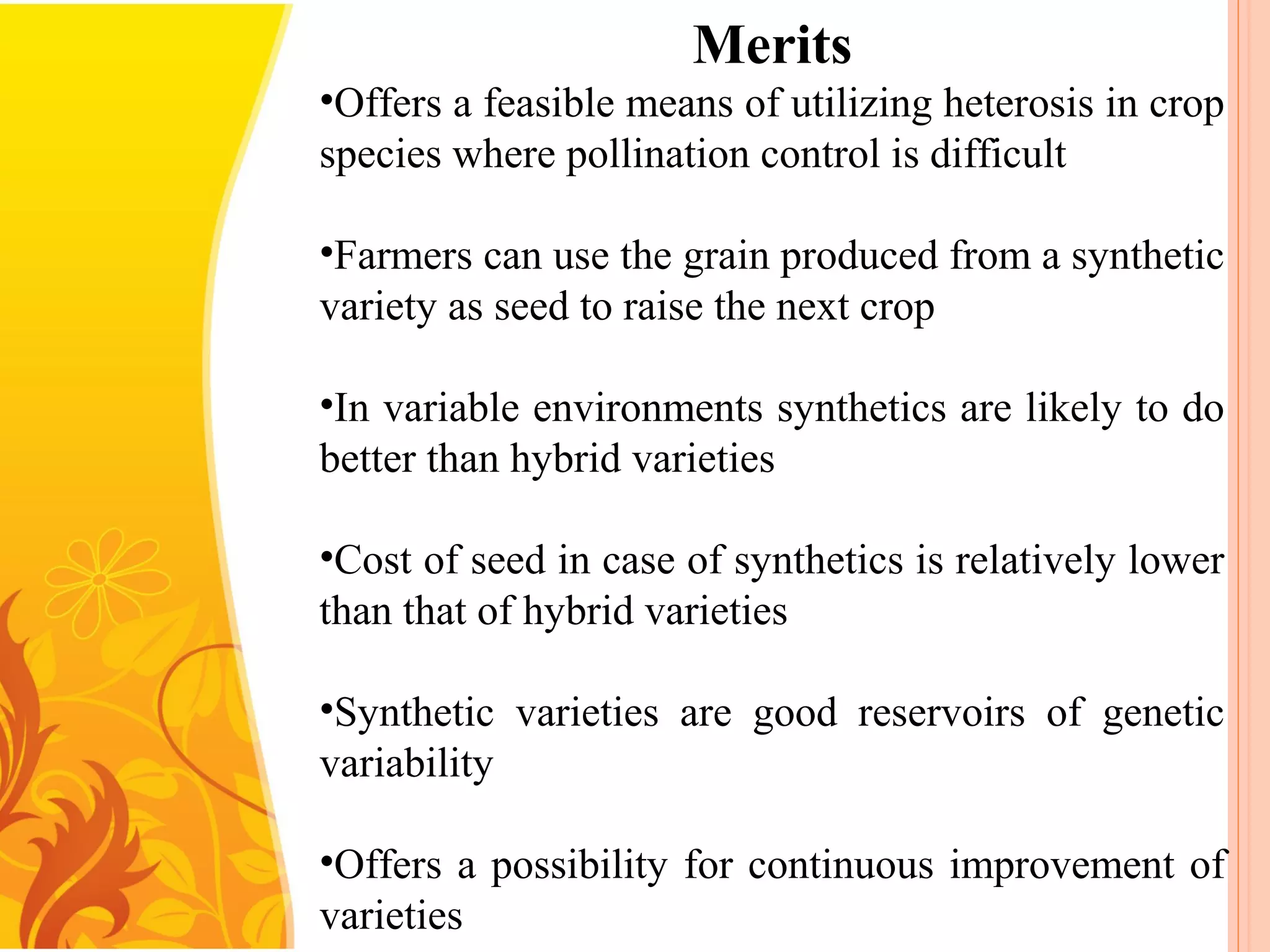 Merits

•Offers a feasible means of utilizing heterosis in crop species where pollination control is difficult

•Farmers can use the grain produced from a synthetic variety as seed to raise the next crop

•In variable environments synthetics are likely to do better than hybrid varieties

•Cost of seed in case of synthetics is relatively lower than that of hybrid varieties

•Synthetic varieties are good reservoirs of genetic variability

•Offers a possibility for continuous improvement of varieties